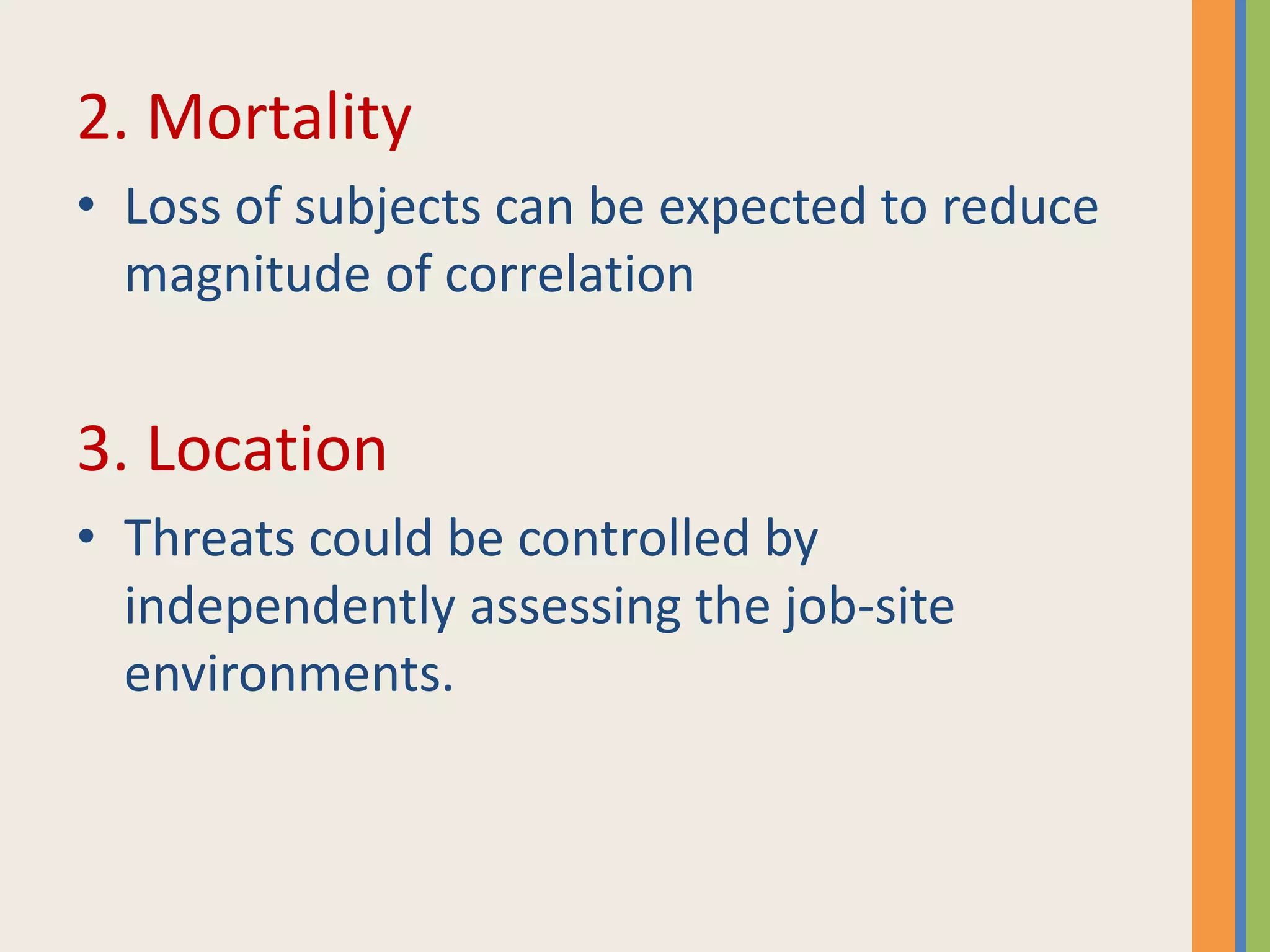 2. Mortality

• Loss of subjects can be expected to reduce magnitude of correlation

3. Location

• Threats could be controlled by independently assessing the job-site environments.